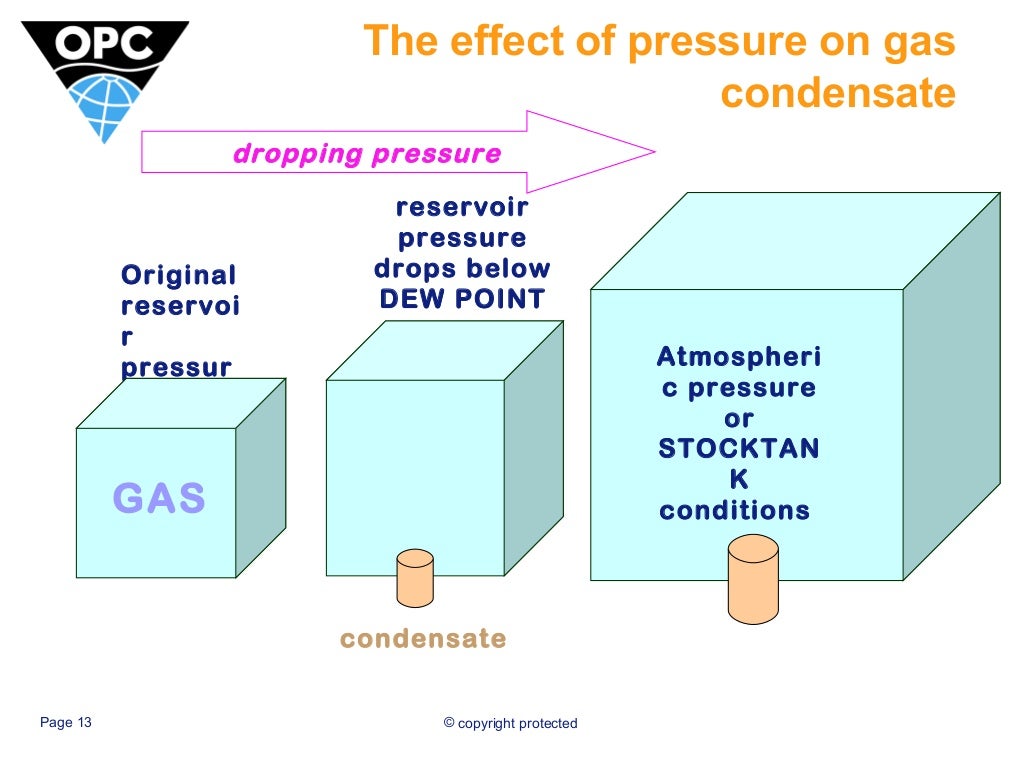 OPC

The effect of pressure on gas condensate

dropping pressure

Original reservoi r pressur

GAS

reservoir pressure drops below DEW POINT

condensate

Atmospheri c pressure or STOCKTAN K conditions

Page 13

© copyright protected